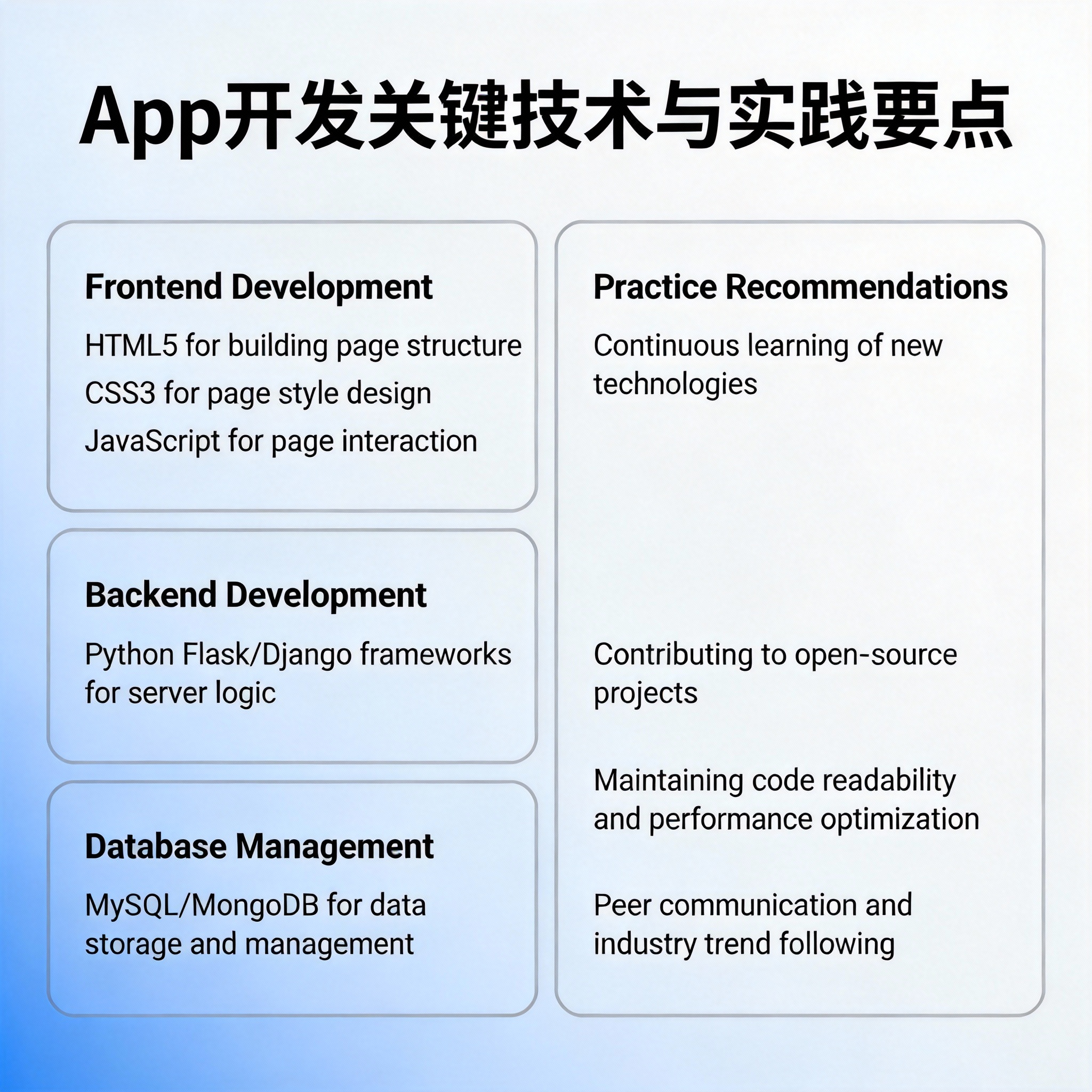 App开发关键技术与实践要点

Frontend Development

HTML5 for building page structure

CSS3 for page style design

JavaScript for page interaction

Backend Development

Python Flask/Django frameworks for server logic

Database Management

MySQL/MongoDB for data storage and management

Practice Recommendations

Continuous learning of new technologies

Contributing to open-source projects

Maintaining code readability and performance optimization

Peer communication and industry trend following